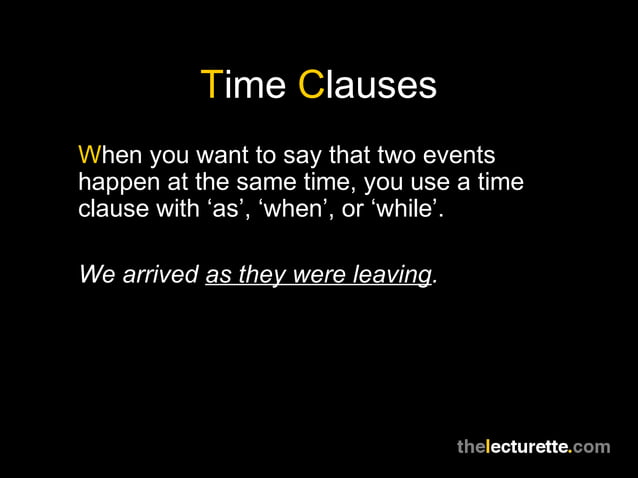 Time Clauses

When you want to say that two events happen at the same time, you use a time clause with ‘as’, ‘when’, or ‘while’.

We arrived as they were leaving.

thelecturette.com